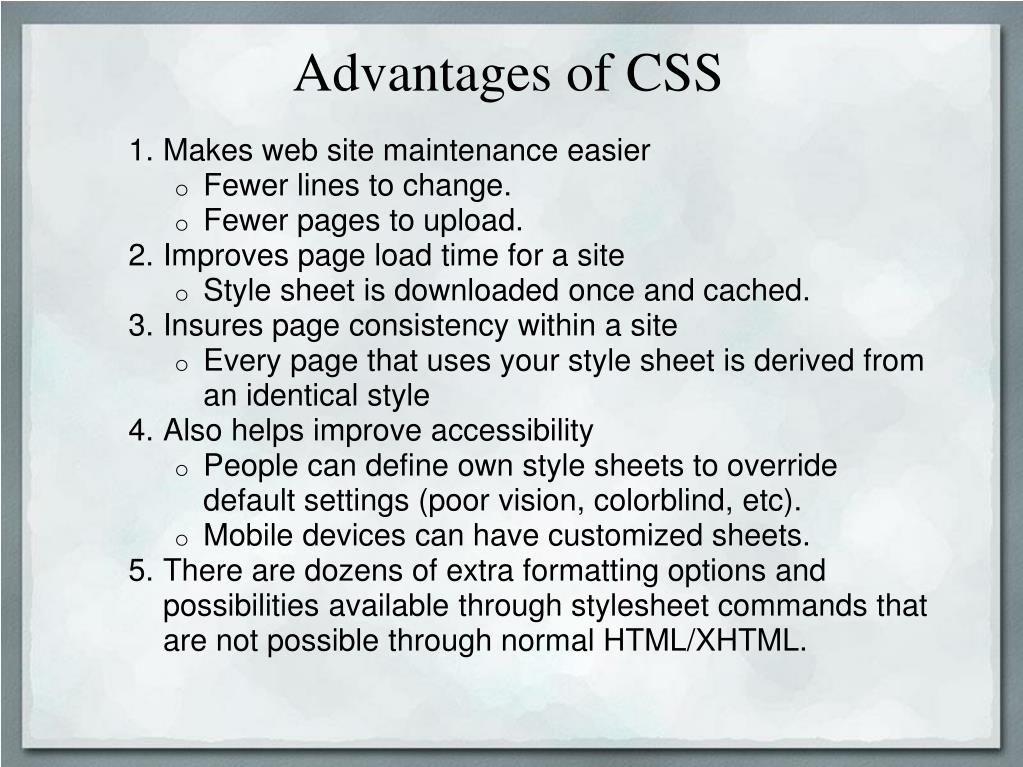 Advantages of CSS

1. Makes web site maintenance easier
o Fewer lines to change.
o Fewer pages to upload.
2. Improves page load time for a site
o Style sheet is downloaded once and cached.
3. Insures page consistency within a site
o Every page that uses your style sheet is derived from an identical style
4. Also helps improve accessibility
o People can define own style sheets to override default settings (poor vision, colorblind, etc).
o Mobile devices can have customized sheets.
5. There are dozens of extra formatting options and possibilities available through stylesheet commands that are not possible through normal HTML/XHTML.